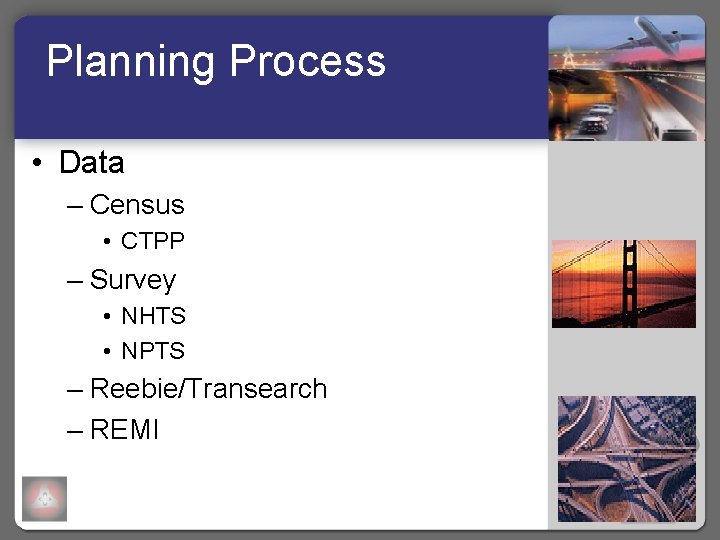 Planning Process

• Data
– Census
• CTPP
– Survey
• NHTS
• NPTS
– Reebie/Transearch
– REMI